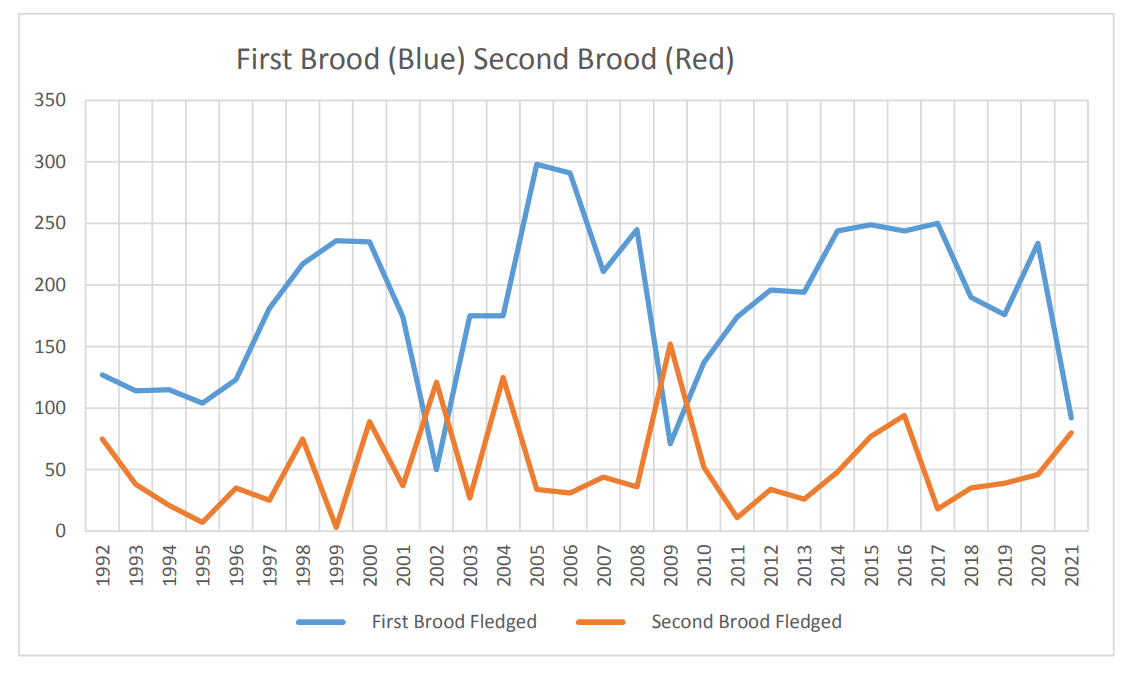 First Brood (Blue) Second Brood (Red)

350
300
250
200
150
100
50
0

1992
1993
1994
1995
1996
1997
1998
1999
2000
2001
2002
2003
2004
2005
2006
2007
2008
2009
2010
2011
2012
2013
2014
2015
2016
2017
2018
2019
2020
2021

First Brood Fledged
Second Brood Fledged